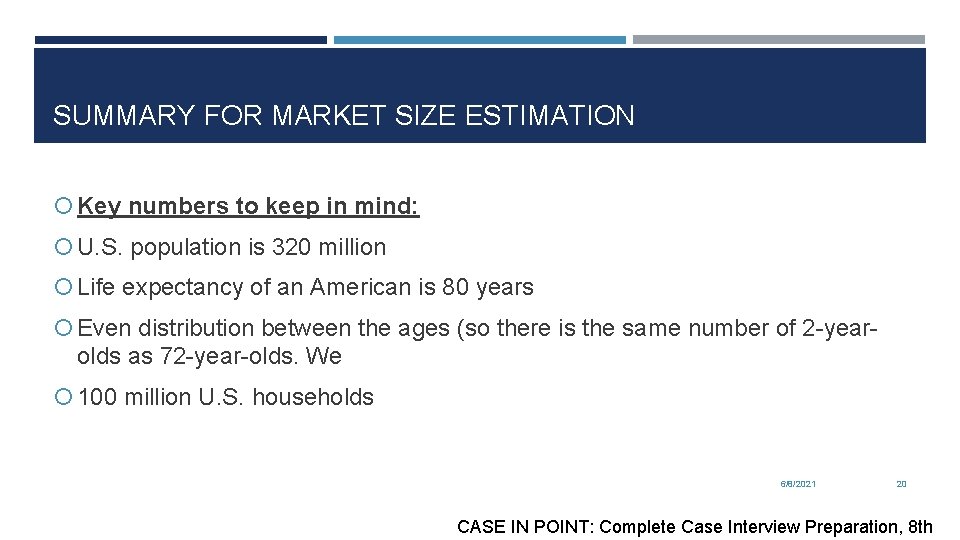 SUMMARY FOR MARKET SIZE ESTIMATION

Key numbers to keep in mind:

U.S. population is 320 million

Life expectancy of an American is 80 years

Even distribution between the ages (so there is the same number of 2-year-olds as 72-year-olds. We

100 million U.S. households

6/8/2021

20

CASE IN POINT: Complete Case Interview Preparation, 8th